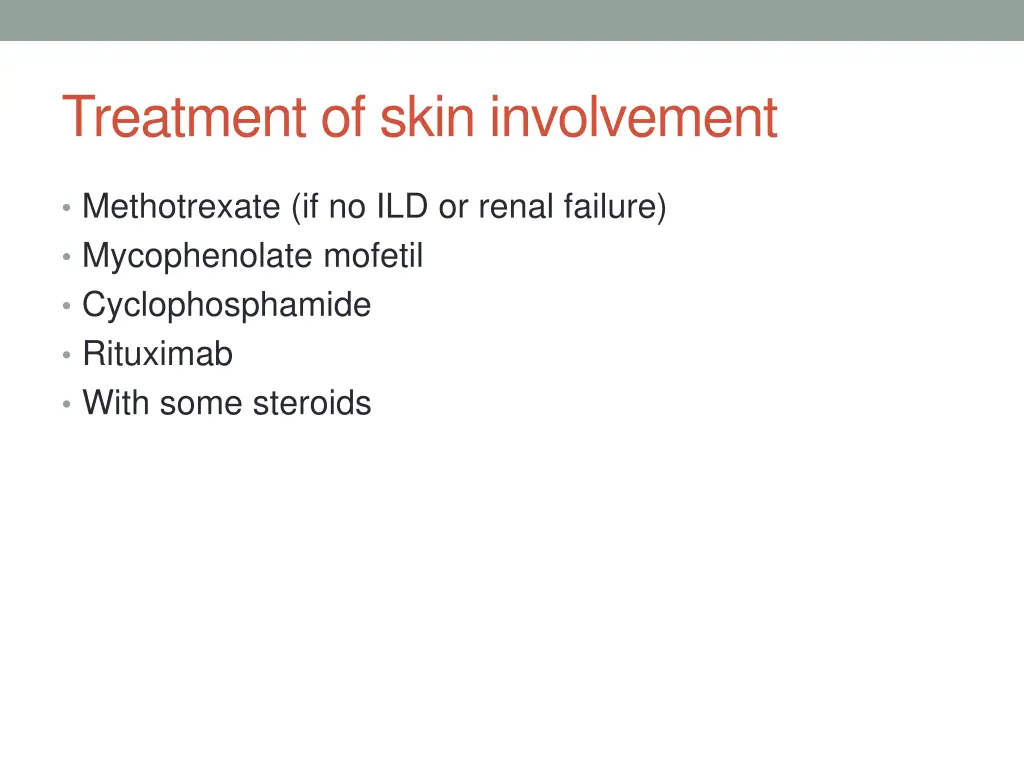 Treatment of skin involvement

• Methotrexate (if no ILD or renal failure)
• Mycophenolate mofetil
• Cyclophosphamide
• Rituximab
• With some steroids